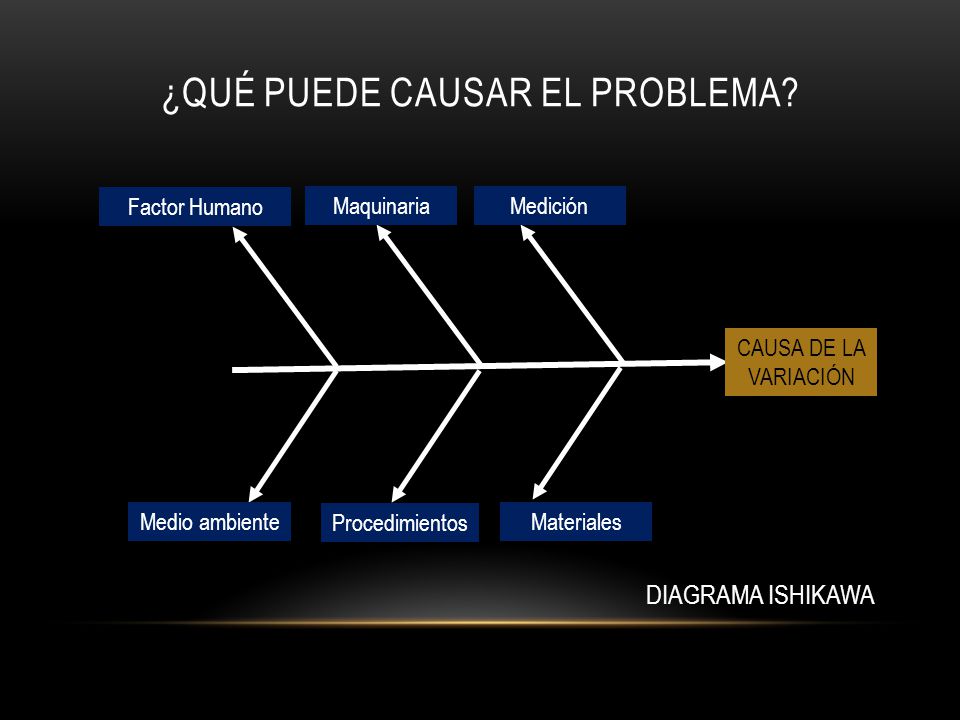 ¿QUÉ PUEDE CAUSAR EL PROBLEMA?

Factor Humano

Maquinaria

Medición

CAUSA DE LA VARIACIÓN

Medio ambiente

Procedimientos

Materiales

DIAGRAMA ISHIKAWA